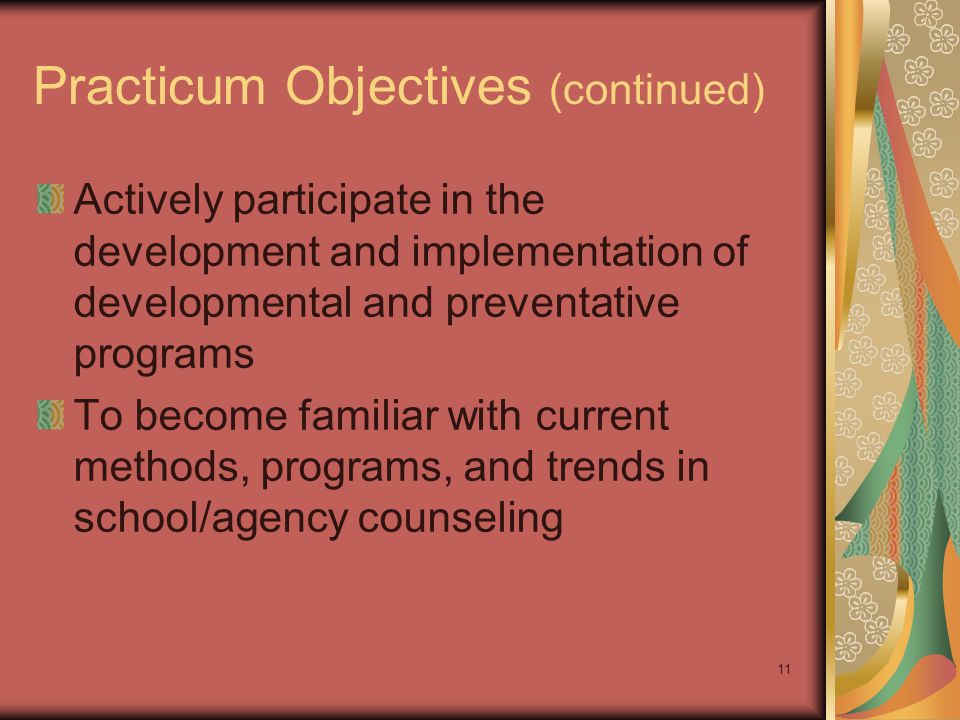 Practicum Objectives (continued)

Actively participate in the development and implementation of developmental and preventative programs

To become familiar with current methods, programs, and trends in school/agency counseling

11